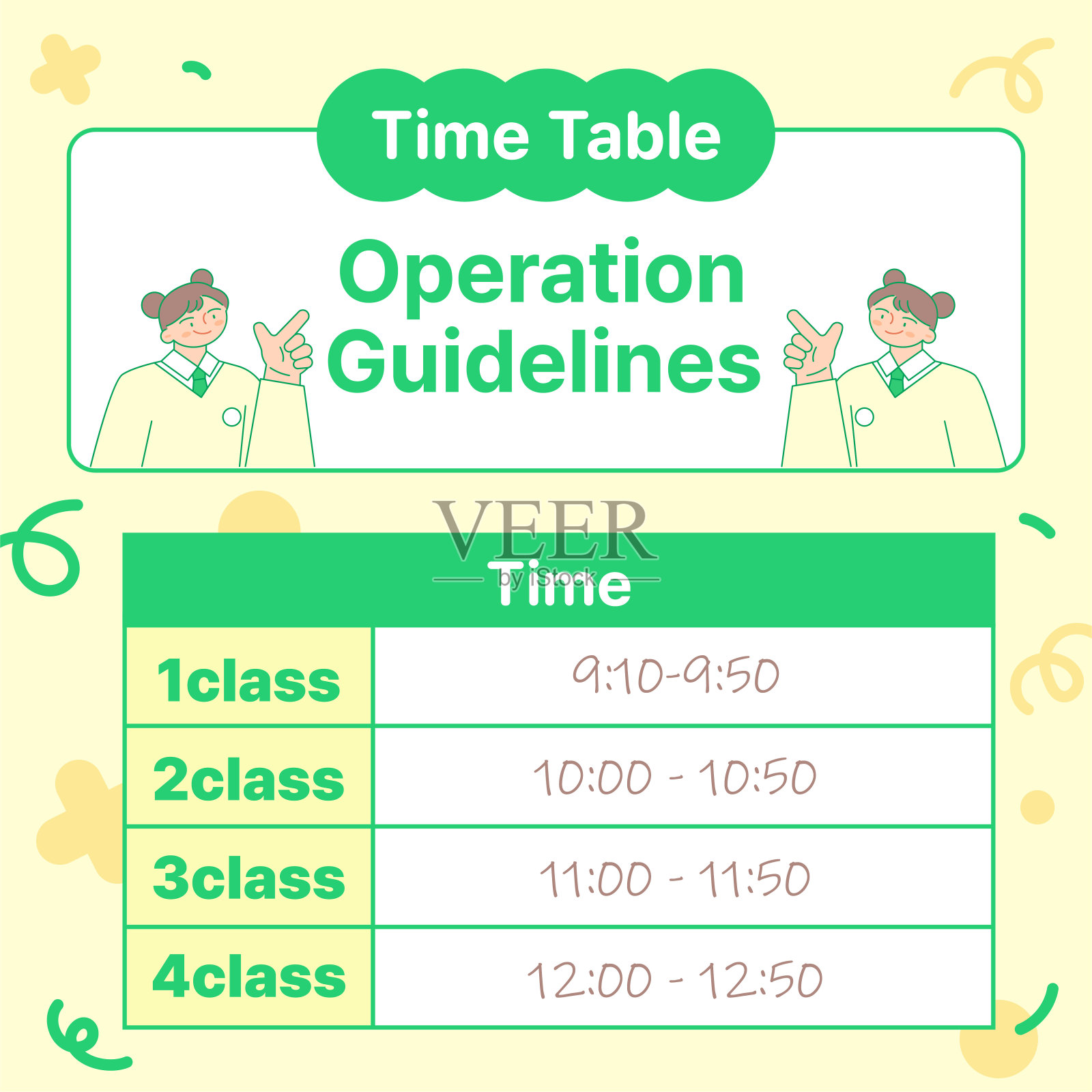 Time Table

Operation Guidelines

VEER
by iStock

| Time | |
|---|---|
| 1class | 9:10-9:50 |
| 2class | 10:00 - 10:50 |
| 3class | 11:00 - 11:50 |
| 4class | 12:00 - 12:50 |